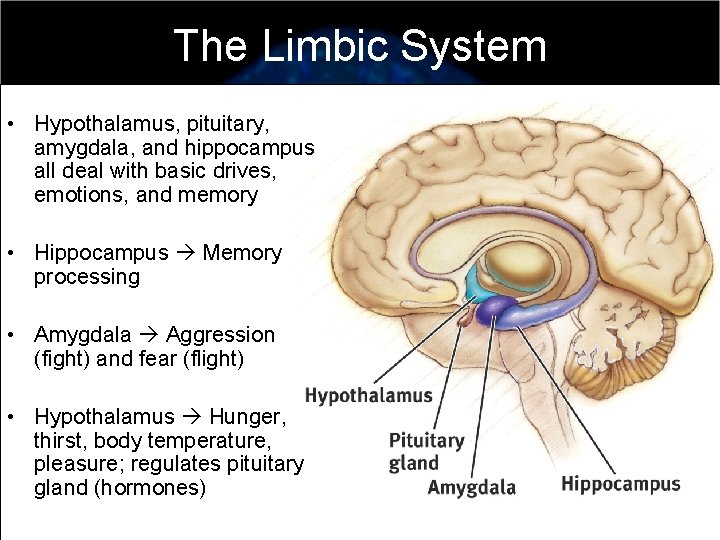 The Limbic System

• Hypothalamus, pituitary, amygdala, and hippocampus all deal with basic drives, emotions, and memory

• Hippocampus → Memory processing

• Amygdala → Aggression (fight) and fear (flight)

• Hypothalamus → Hunger, thirst, body temperature, pleasure; regulates pituitary gland (hormones)

Hypothalamus

Pituitary gland

Amygdala

Hippocampus